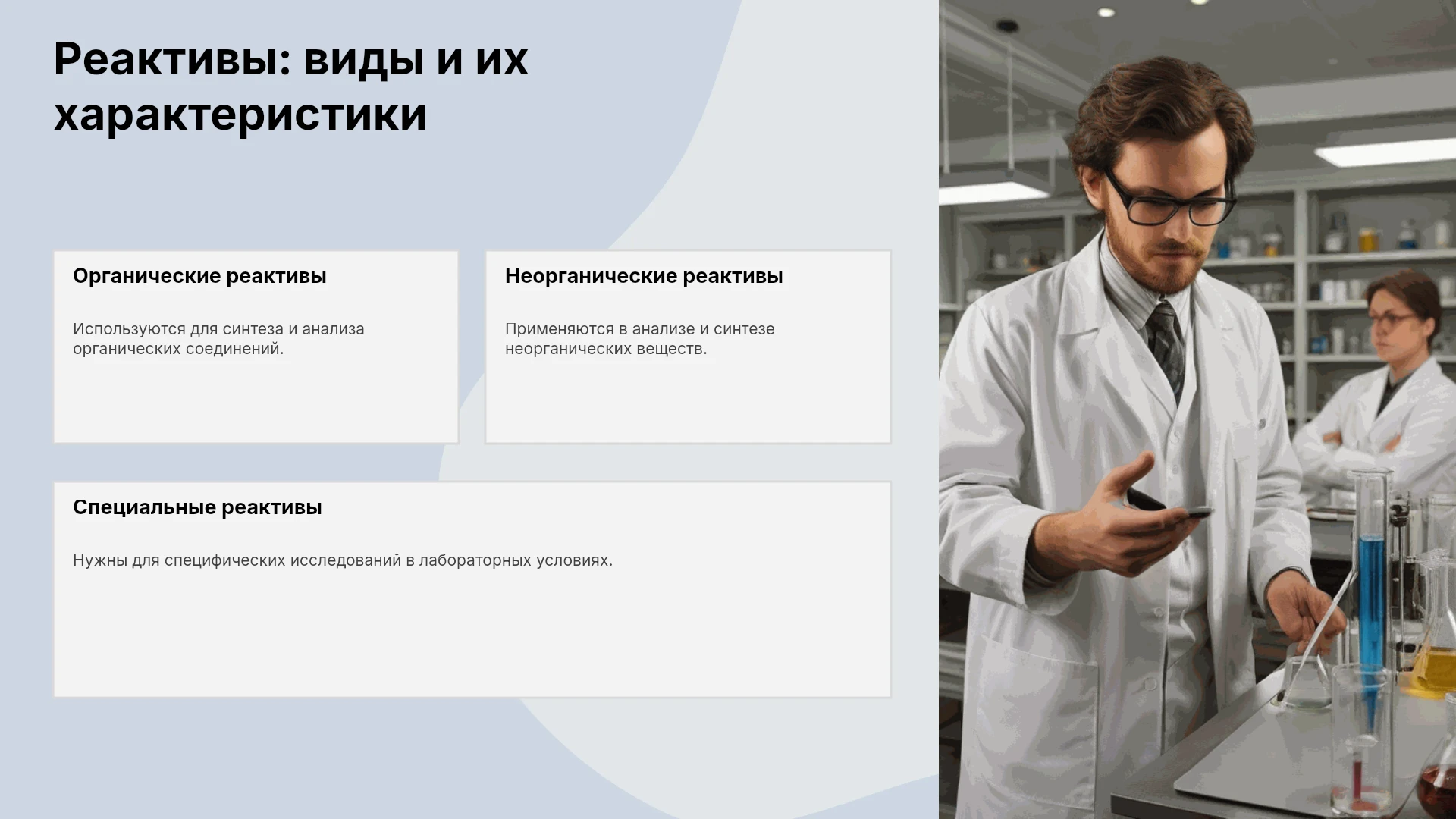 Реактивы: виды и их характеристики

Органические реактивы

Используются для синтеза и анализа органических соединений.

Неорганические реактивы

Применяются в анализе и синтезе неорганических веществ.

Специальные реактивы

Нужны для специфических исследований в лабораторных условиях.